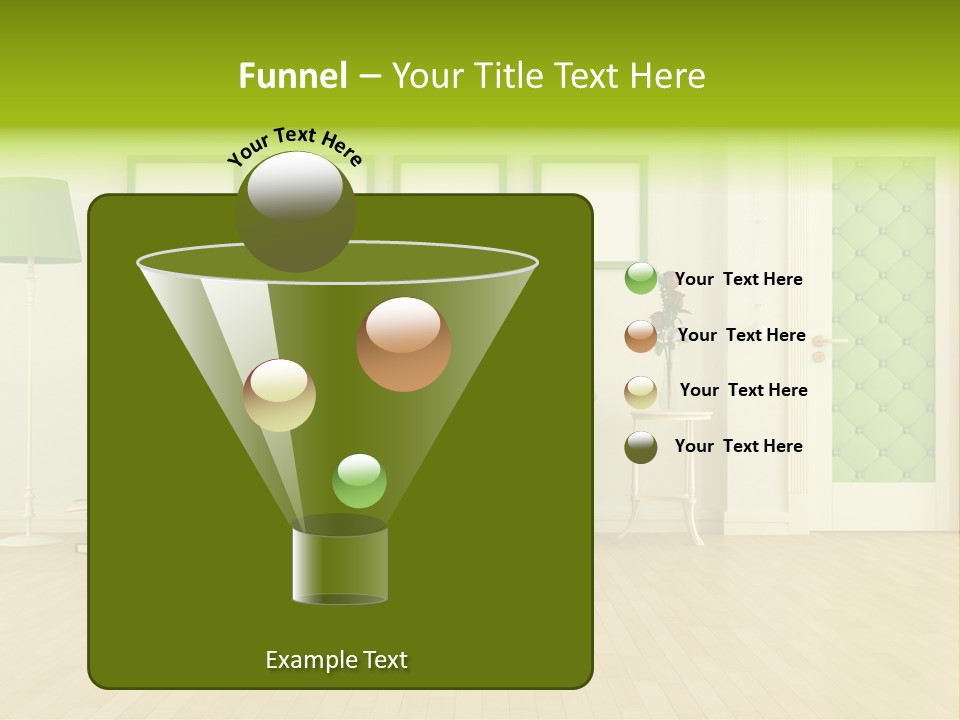 Funnel – Your Title Text Here

Your Text Here

Your Text Here

Your Text Here

Your Text Here

Your Text Here

Example Text